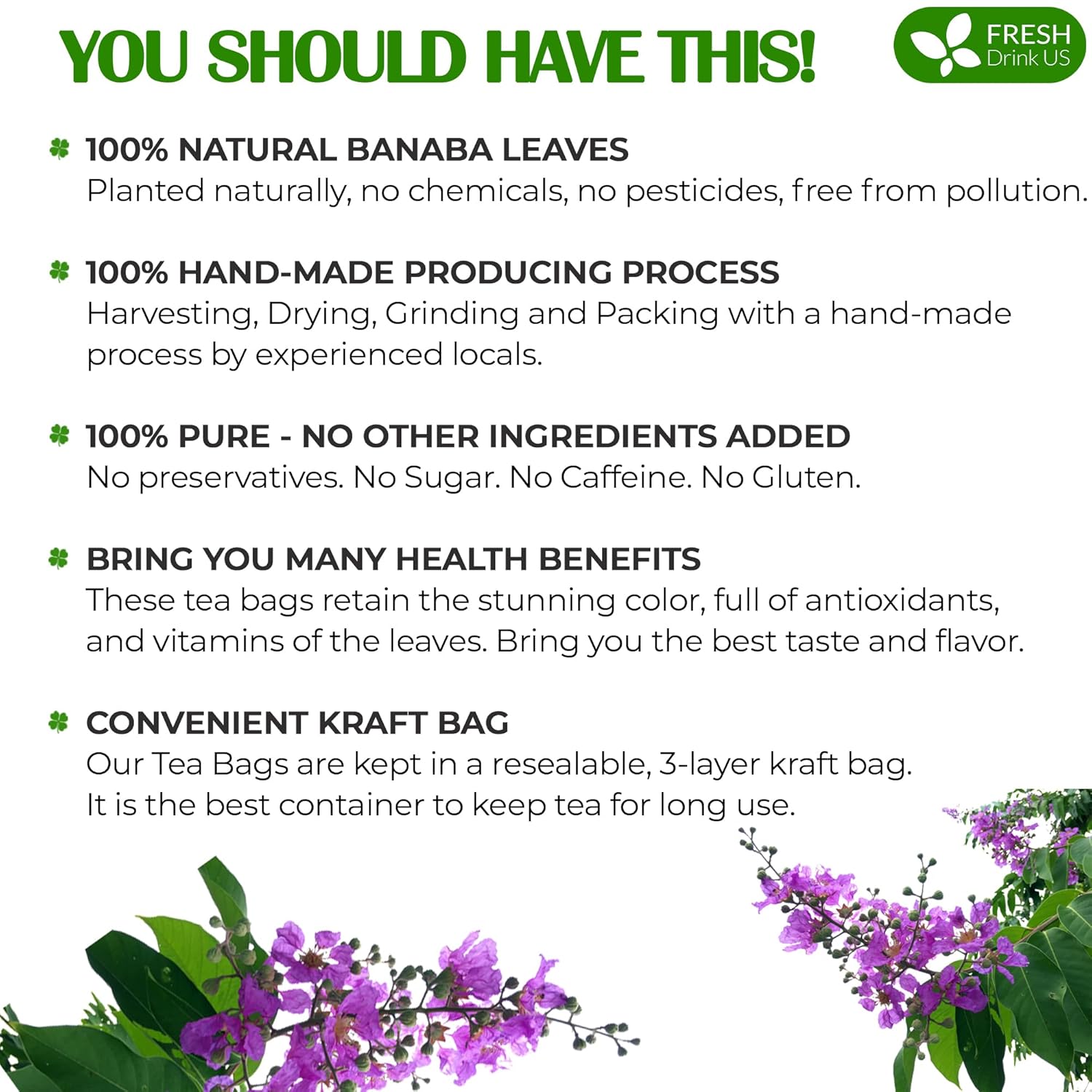 YOU SHOULD HAVE THIS!

FRESH
Drink US

100% NATURAL BANABA LEAVES
Planted naturally, no chemicals, no pesticides, free from pollution.

100% HAND-MADE PRODUCING PROCESS
Harvesting, Drying, Grinding and Packing with a hand-made process by experienced locals.

100% PURE - NO OTHER INGREDIENTS ADDED
No preservatives. No Sugar. No Caffeine. No Gluten.

BRING YOU MANY HEALTH BENEFITS
These tea bags retain the stunning color, full of antioxidants, and vitamins of the leaves. Bring you the best taste and flavor.

CONVENIENT KRAFT BAG
Our Tea Bags are kept in a resealable, 3-layer kraft bag.
It is the best container to keep tea for long use.